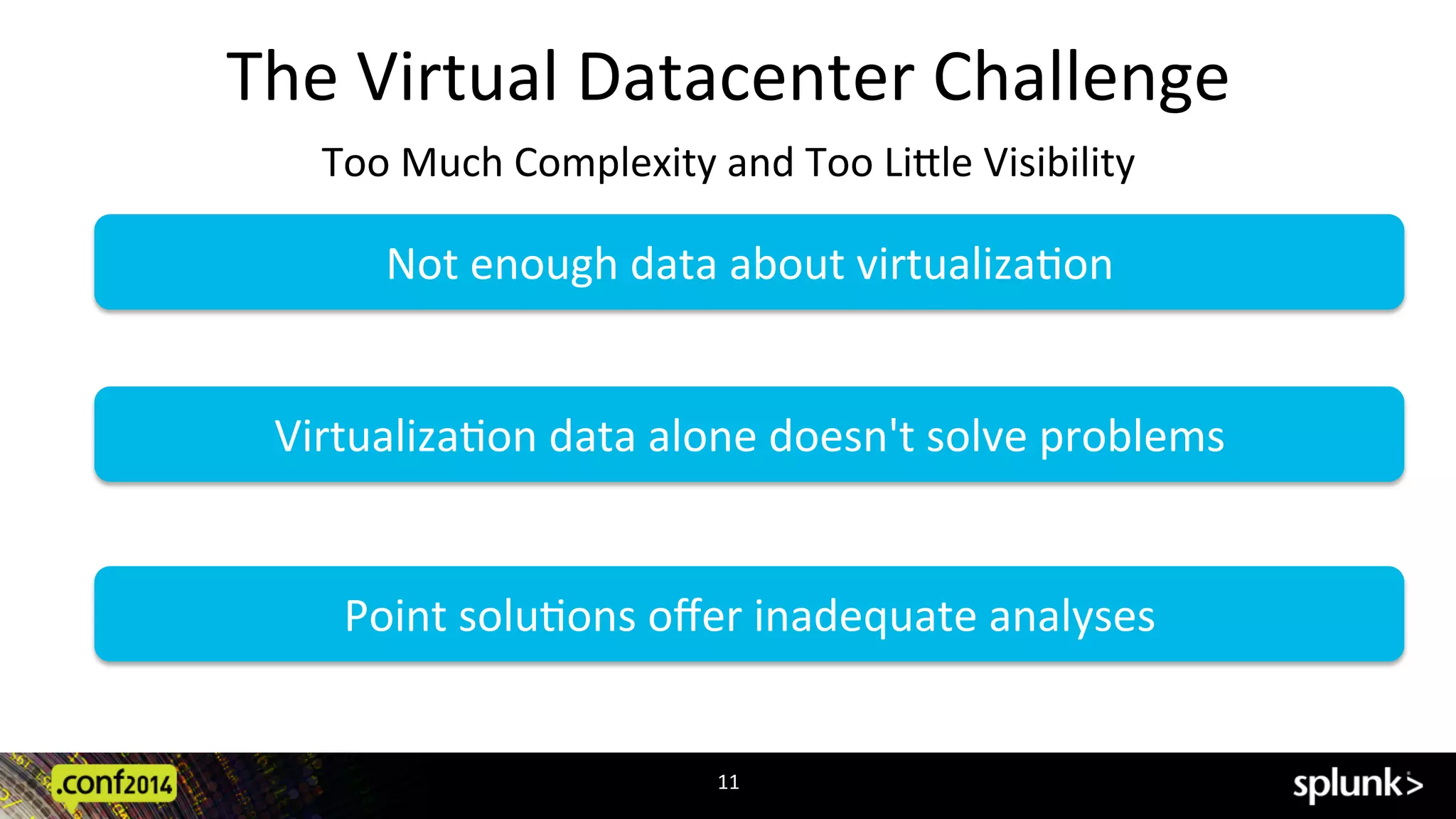 The Virtual Datacenter Challenge

Too Much Complexity and Too Little Visibility

Not enough data about virtualization

Virtualization data alone doesn't solve problems

Point solutions offer inadequate analyses

.conf2014

11

splunk>